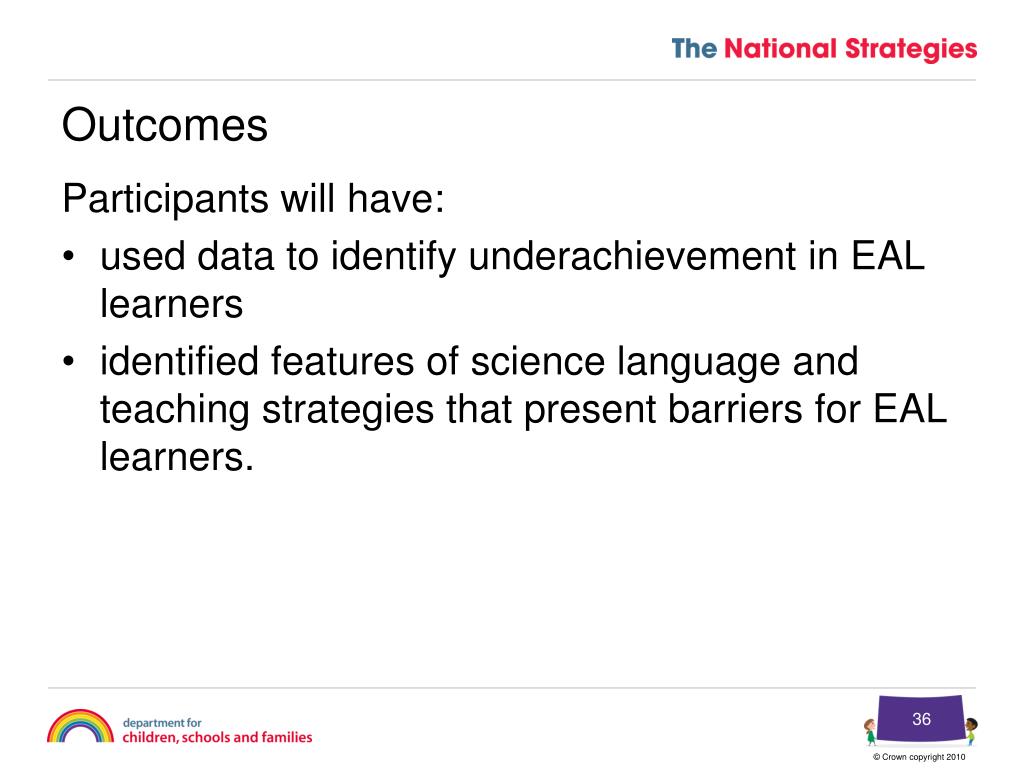 The National Strategies

Outcomes

Participants will have:

• used data to identify underachievement in EAL learners

• identified features of science language and teaching strategies that present barriers for EAL learners.

department for
children, schools and families

36

© Crown copyright 2010